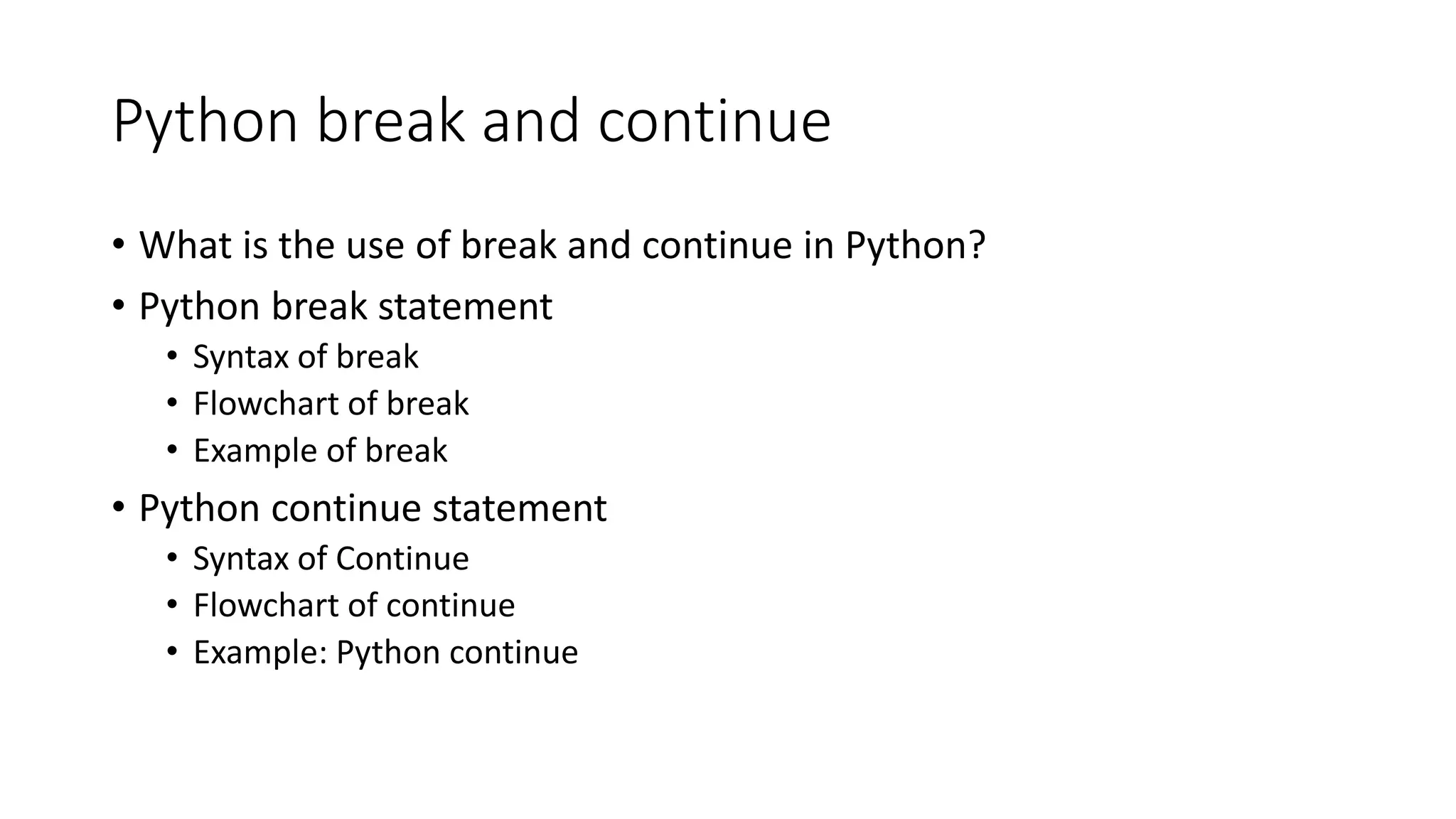 Python break and continue

• What is the use of break and continue in Python?
• Python break statement
  • Syntax of break
  • Flowchart of break
  • Example of break
• Python continue statement
  • Syntax of Continue
  • Flowchart of continue
  • Example: Python continue